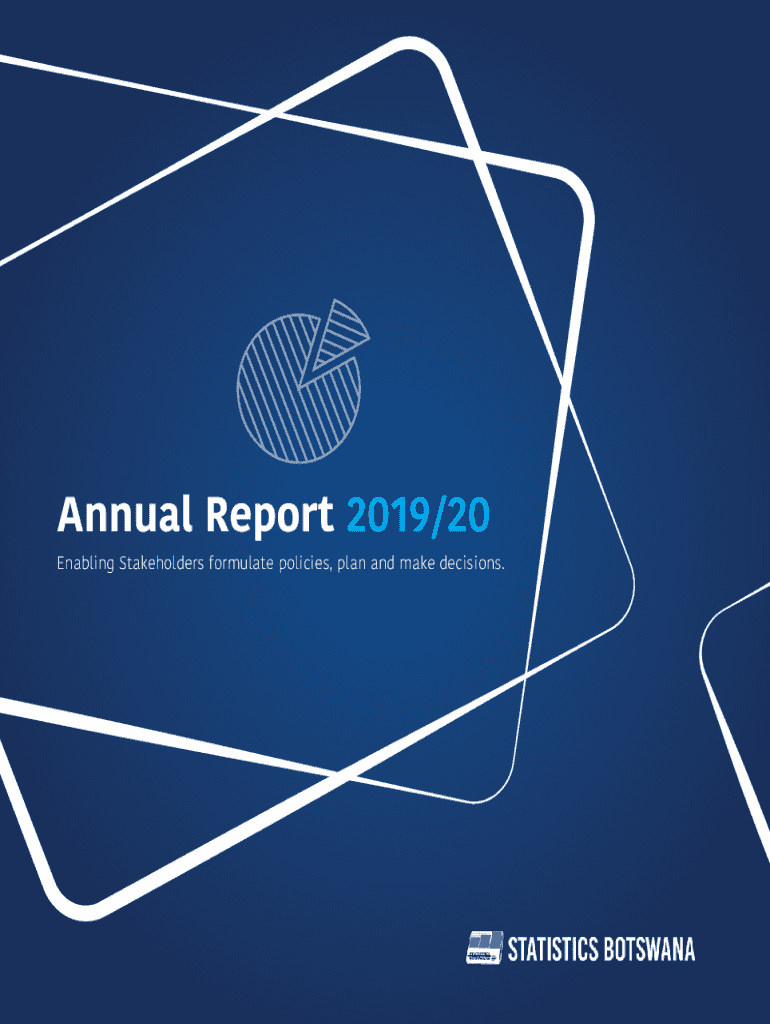 Annual Report 2019/20

Enabling Stakeholders formulate policies, plan and make decisions.

STATISTICS BOTSWANA